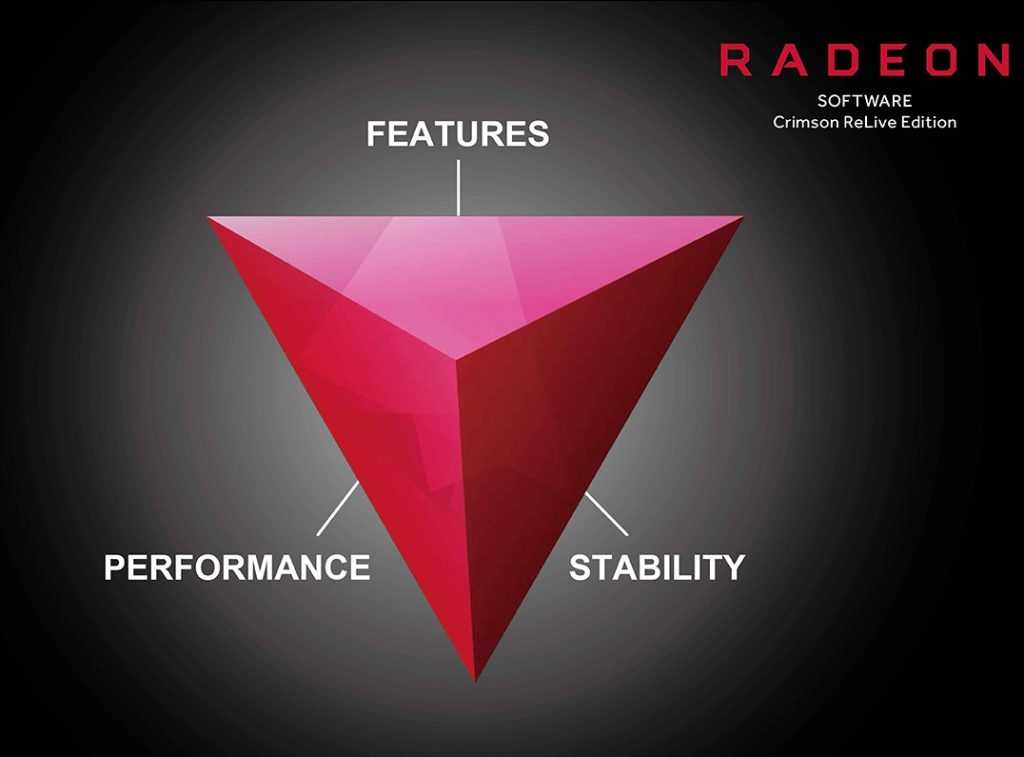 RADEON
SOFTWARE
Crimson ReLive Edition

FEATURES

PERFORMANCE

STABILITY